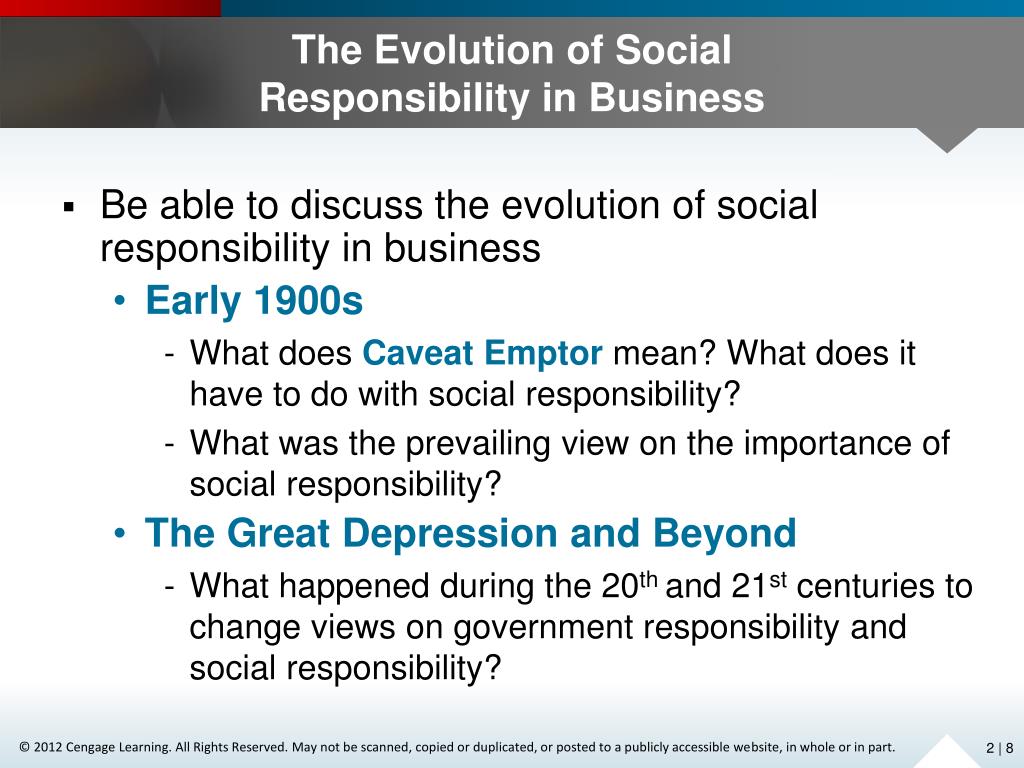 The Evolution of Social Responsibility in Business

▪ Be able to discuss the evolution of social responsibility in business

• Early 1900s

- What does Caveat Emptor mean? What does it have to do with social responsibility?

- What was the prevailing view on the importance of social responsibility?

• The Great Depression and Beyond

- What happened during the 20$^{th}$ and 21$^{st}$ centuries to change views on government responsibility and social responsibility?

© 2012 Cengage Learning. All Rights Reserved. May not be scanned, copied or duplicated, or posted to a publicly accessible website, in whole or in part.

2 | 8